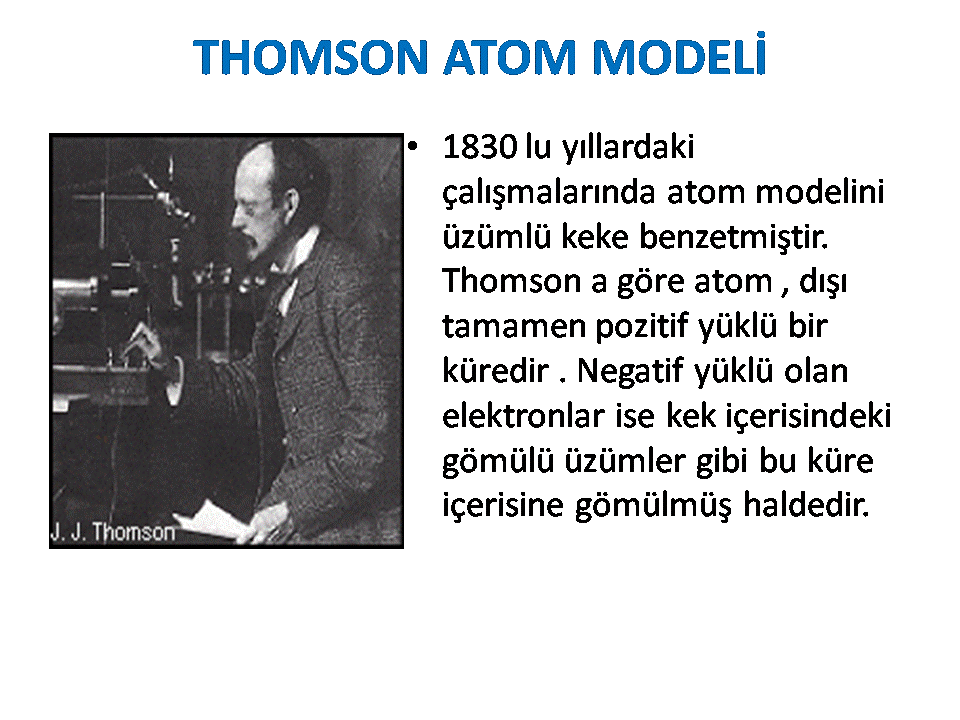 THOMSON ATOM MODELİ

J. J. Thomson

• 1830 lu yıllardaki çalışmalarında atom modelini üzümlü keke benzetmiştir. Thomson a göre atom , dışı tamamen pozitif yüklü bir küredir . Negatif yüklü olan elektronlar ise kek içerisindeki gömülü üzümler gibi bu küre içerisine gömülmüş haldedir.